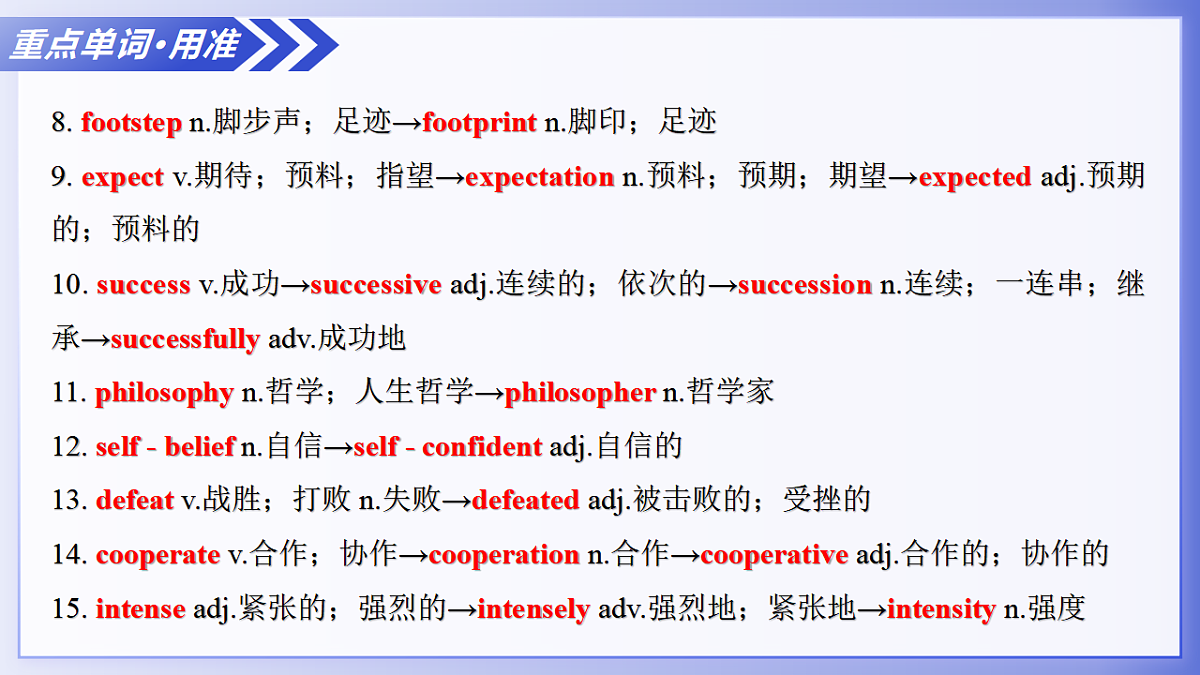 重点单词·用准

8. footstep n.脚步声；足迹→footprint n.脚印；足迹

9. expect v.期待；预料；指望→expectation n.预料；预期；期望→expected adj.预期的；预料的

10. success v.成功→successive adj.连续的；依次的→succession n.连续；一连串；继承→successfully adv.成功地

11. philosophy n.哲学；人生哲学→philosopher n.哲学家

12. self - belief n.自信→self - confident adj.自信的

13. defeat v.战胜；打败 n.失败→defeated adj.被击败的；受挫的

14. cooperate v.合作；协作→cooperation n.合作→cooperative adj.合作的；协作的

15. intense adj.紧张的；强烈的→intensely adv.强烈地；紧张地→intensity n.强度